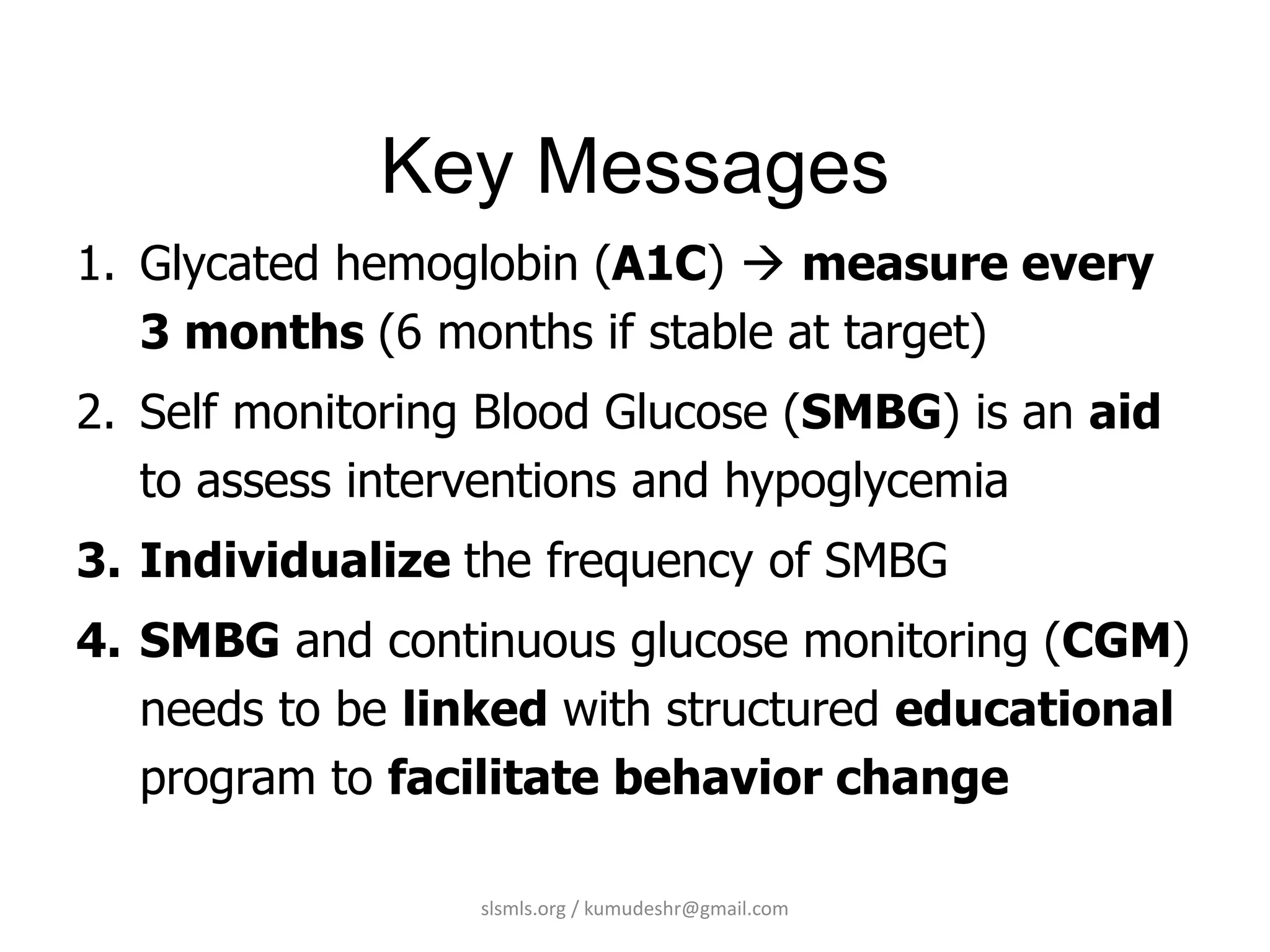 Key Messages

1. Glycated hemoglobin (A1C) → measure every 3 months (6 months if stable at target)

2. Self monitoring Blood Glucose (SMBG) is an aid to assess interventions and hypoglycemia

3. Individualize the frequency of SMBG

4. SMBG and continuous glucose monitoring (CGM) needs to be linked with structured educational program to facilitate behavior change

slsmls.org / kumudeshr@gmail.com